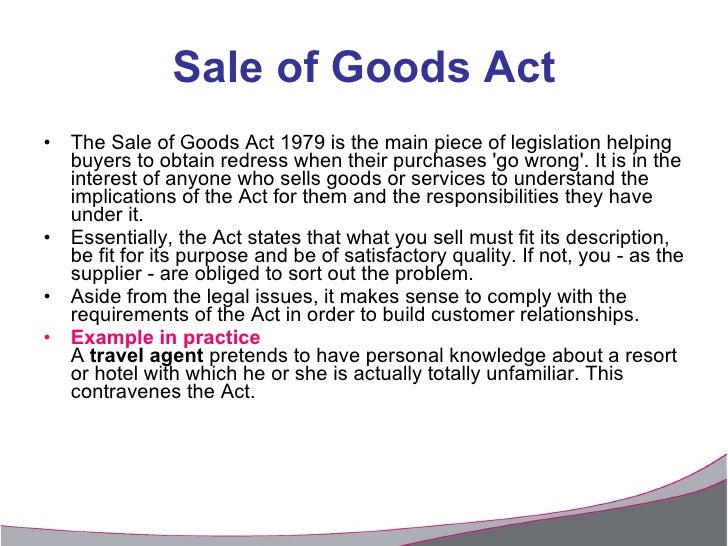 Sale of Goods Act

• The Sale of Goods Act 1979 is the main piece of legislation helping buyers to obtain redress when their purchases 'go wrong'. It is in the interest of anyone who sells goods or services to understand the implications of the Act for them and the responsibilities they have under it.
• Essentially, the Act states that what you sell must fit its description, be fit for its purpose and be of satisfactory quality. If not, you - as the supplier - are obliged to sort out the problem.
• Aside from the legal issues, it makes sense to comply with the requirements of the Act in order to build customer relationships.
• Example in practice
A travel agent pretends to have personal knowledge about a resort or hotel with which he or she is actually totally unfamiliar. This contravenes the Act.